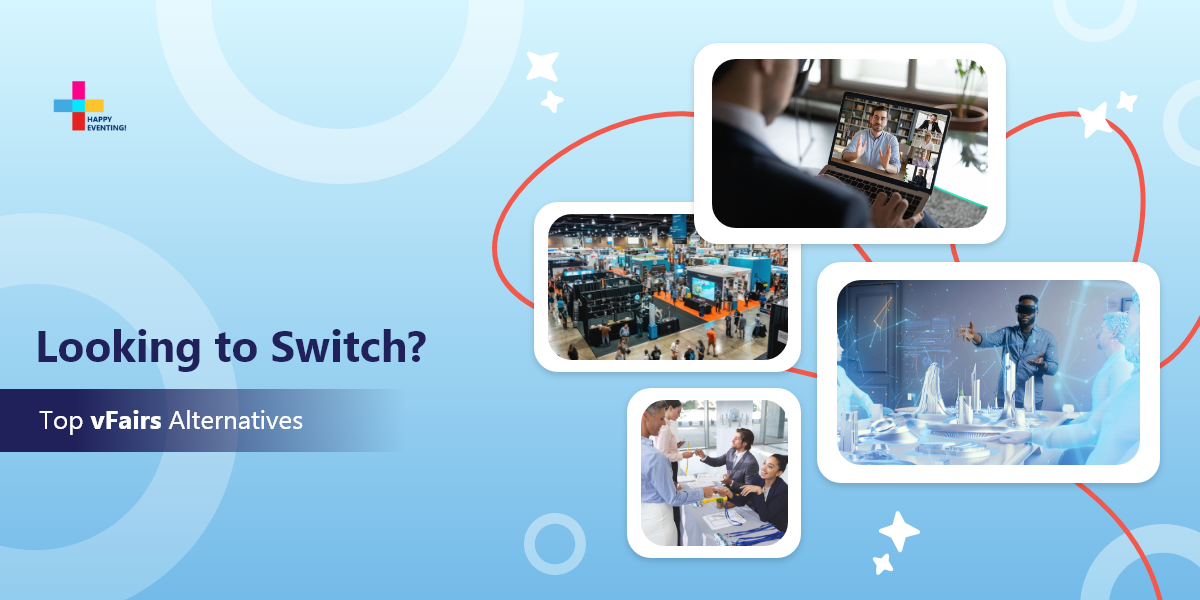 HAPPY EVENTING!

Looking to Switch?

Top vFairs Alternatives